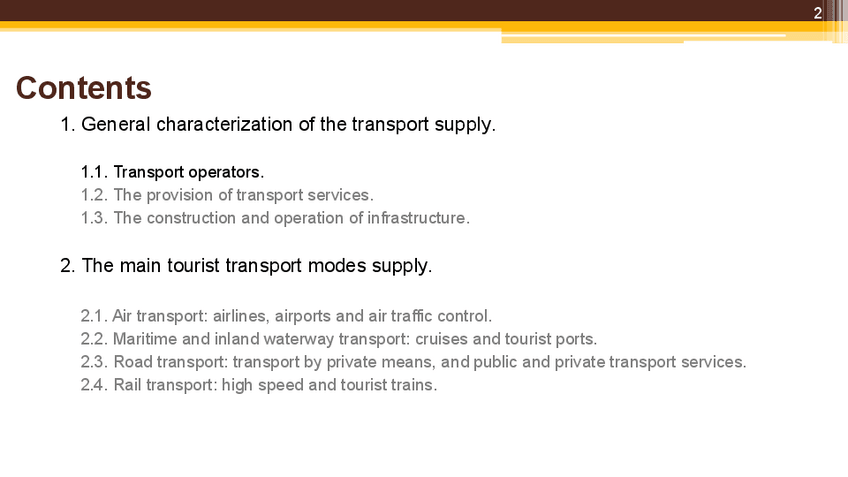 2

Contents

1. General characterization of the transport supply.

1.1. Transport operators.
1.2. The provision of transport services.
1.3. The construction and operation of infrastructure.

2. The main tourist transport modes supply.

2.1. Air transport: airlines, airports and air traffic control.
2.2. Maritime and inland waterway transport: cruises and tourist ports.
2.3. Road transport: transport by private means, and public and private transport services.
2.4. Rail transport: high speed and tourist trains.